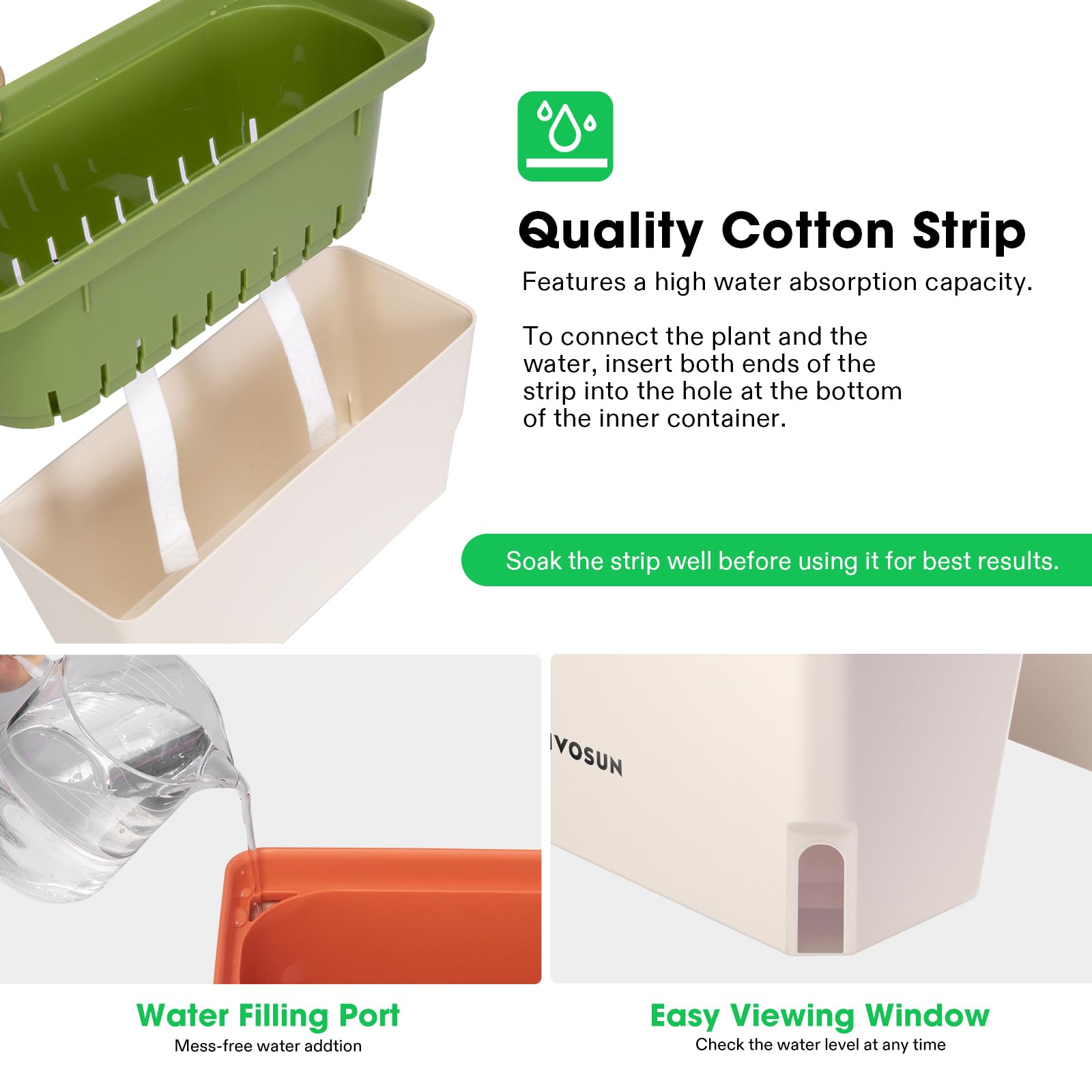 Quality Cotton Strip

Features a high water absorption capacity.

To connect the plant and the water, insert both ends of the strip into the hole at the bottom of the inner container.

Soak the strip well before using it for best results.

IVOSUN

Water Filling Port
Mess-free water addtion

Easy Viewing Window
Check the water level at any time